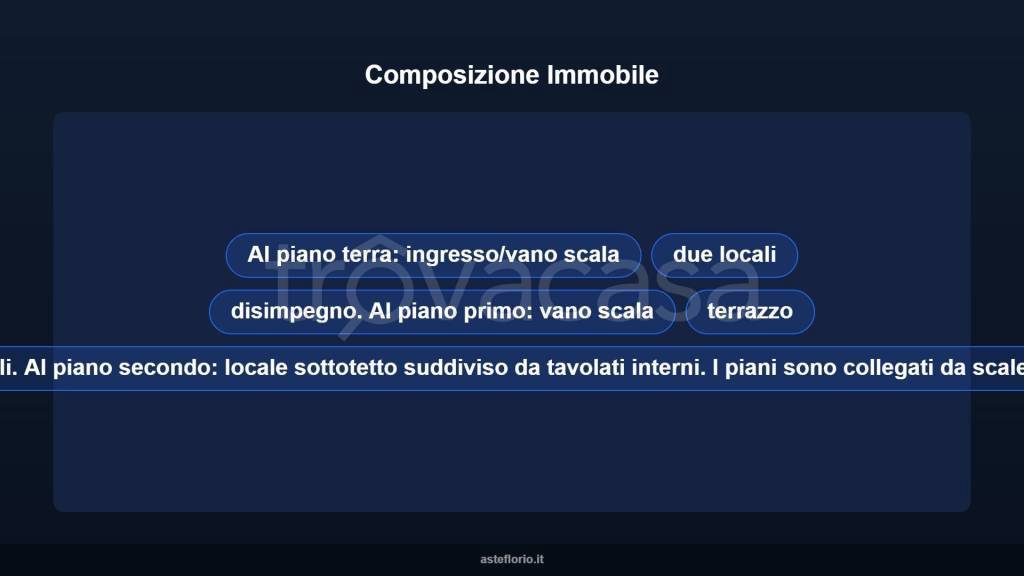 Composizione Immobile

Al piano terra: ingresso/vano scala

due locali

disimpegno. Al piano primo: vano scala

terrazzo

li. Al piano secondo: locale sottotetto suddiviso da tavolati interni. I piani sono collegati da scale

trovacasa

asteflorio.it